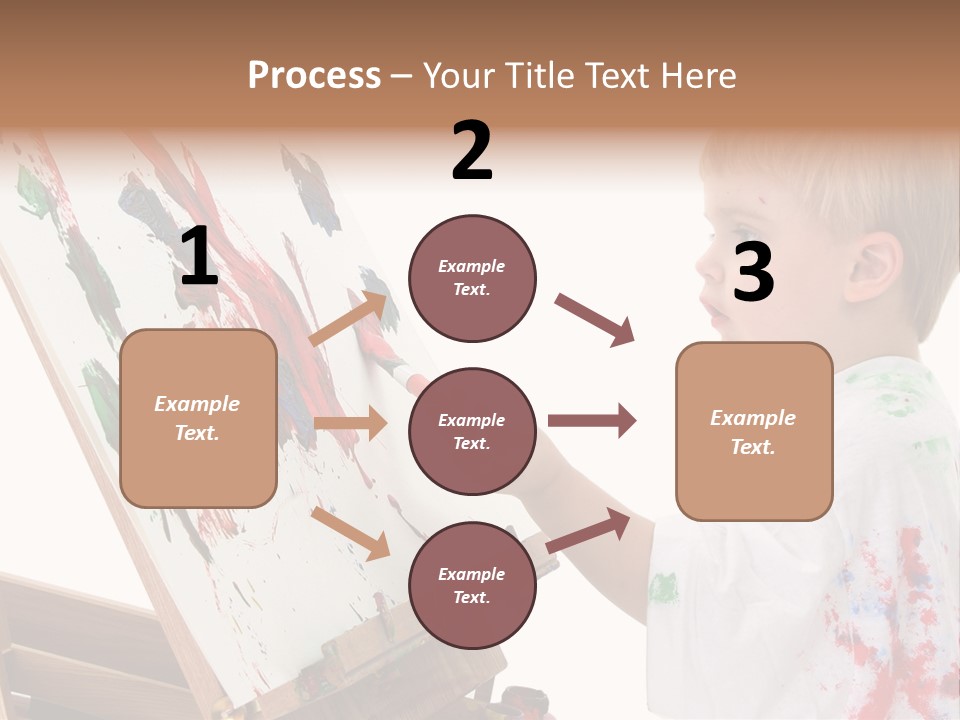 Process – Your Title Text Here

1

Example Text.

2

Example Text.

Example Text.

Example Text.

3

Example Text.